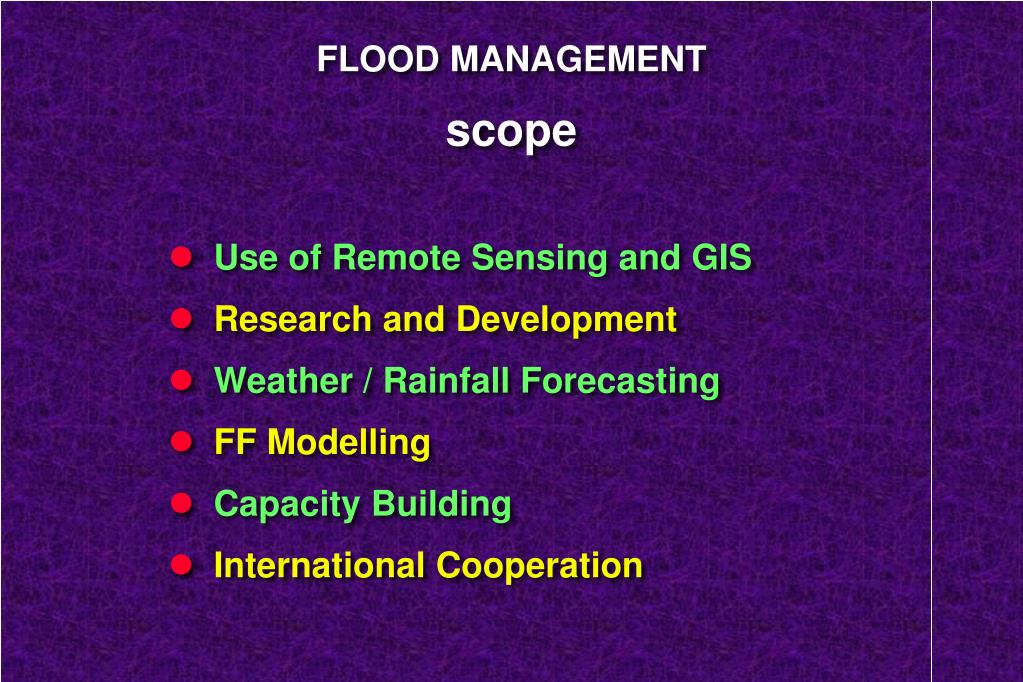 FLOOD MANAGEMENT

scope

- Use of Remote Sensing and GIS
- Research and Development
- Weather / Rainfall Forecasting
- FF Modelling
- Capacity Building
- International Cooperation